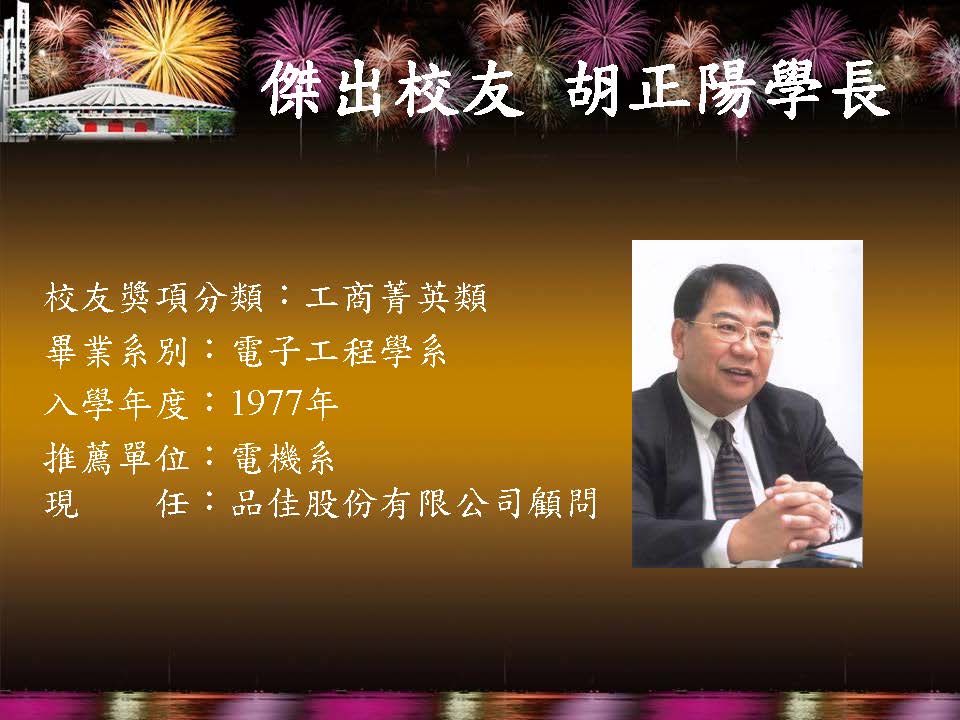 傑出校友 胡正陽學長

校友獎項分類：工商菁英類
畢業系別：電子工程學系
入學年度：1977年
推薦單位：電機系
現 任：品佳股份有限公司顧問